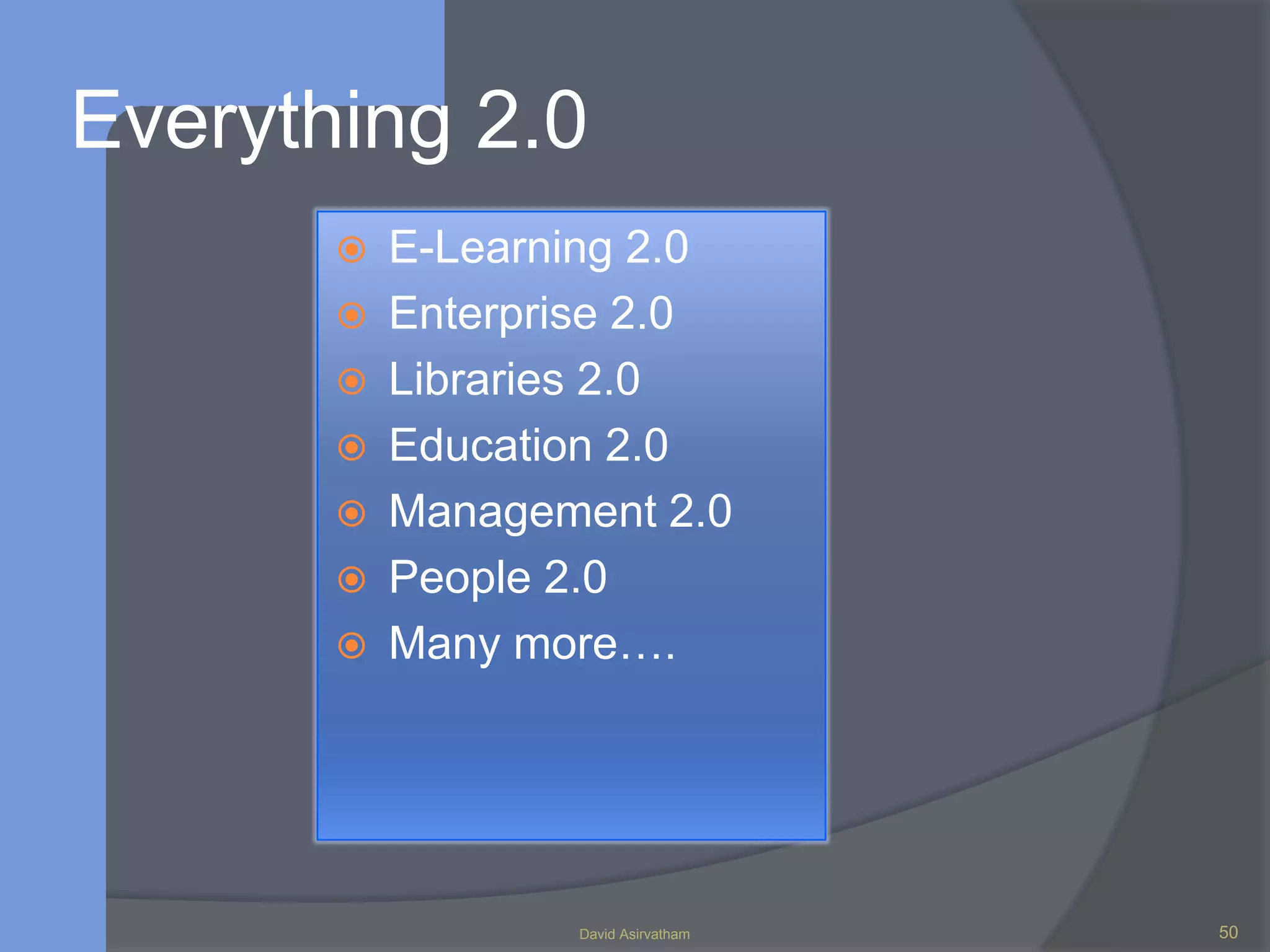 Everything 2.0

- E-Learning 2.0
- Enterprise 2.0
- Libraries 2.0
- Education 2.0
- Management 2.0
- People 2.0
- Many more….

David Asirvatham

50